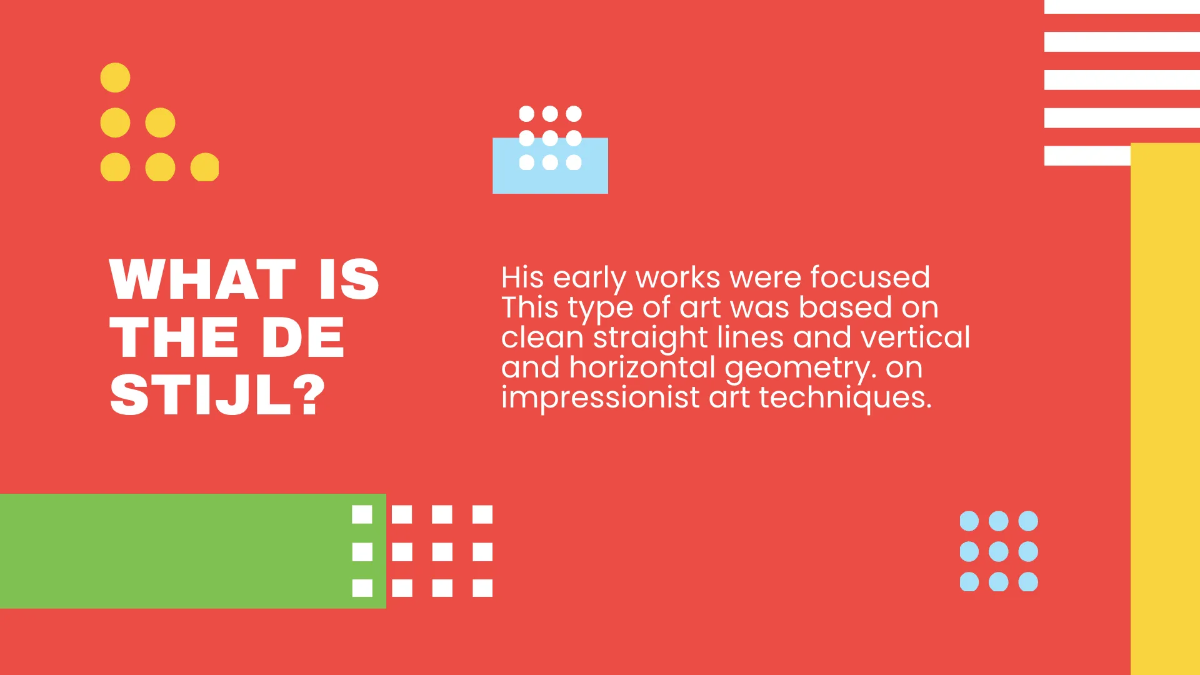 WHAT IS THE DE STIJL?

His early works were focused This type of art was based on clean straight lines and vertical and horizontal geometry. on impressionist art techniques.